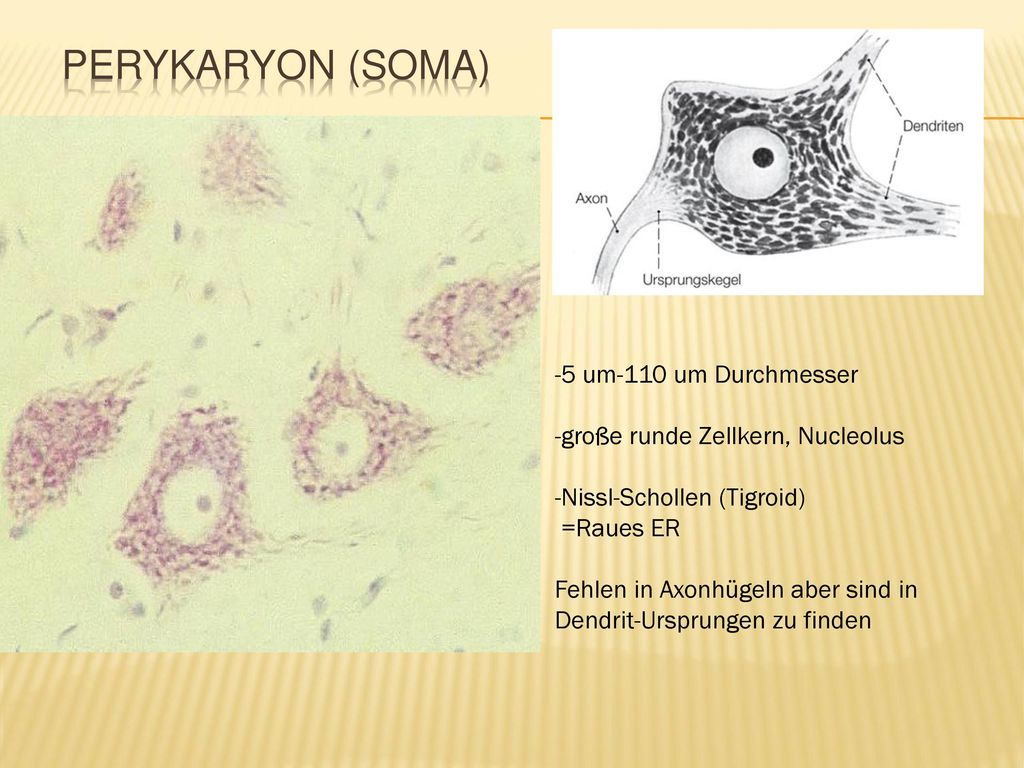 PERYKARYON (SOMA)

Dendriten

Axon

Ursprungskegel

-5 um-110 um Durchmesser

-große runde Zellkern, Nucleolus

-Nissl-Schollen (Tigroid)
=Raues ER

Fehlen in Axonhügeln aber sind in Dendrit-Ursprungen zu finden